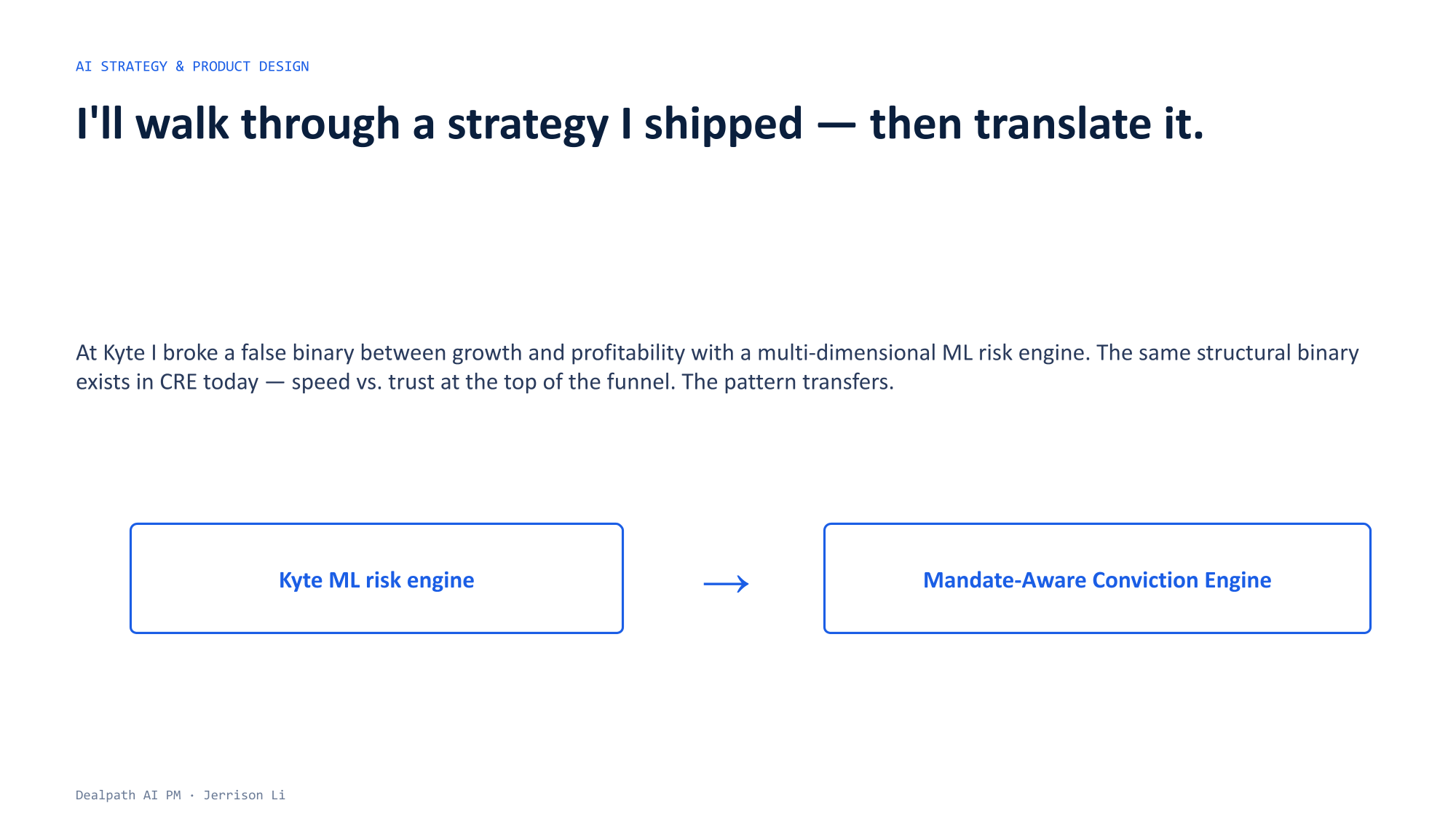 AI STRATEGY & PRODUCT DESIGN

I'll walk through a strategy I shipped — then translate it.

At Kyte I broke a false binary between growth and profitability with a multi-dimensional ML risk engine. The same structural binary exists in CRE today — speed vs. trust at the top of the funnel. The pattern transfers.

Kyte ML risk engine

→

Mandate-Aware Conviction Engine

Dealpath AI PM · Jerrison Li